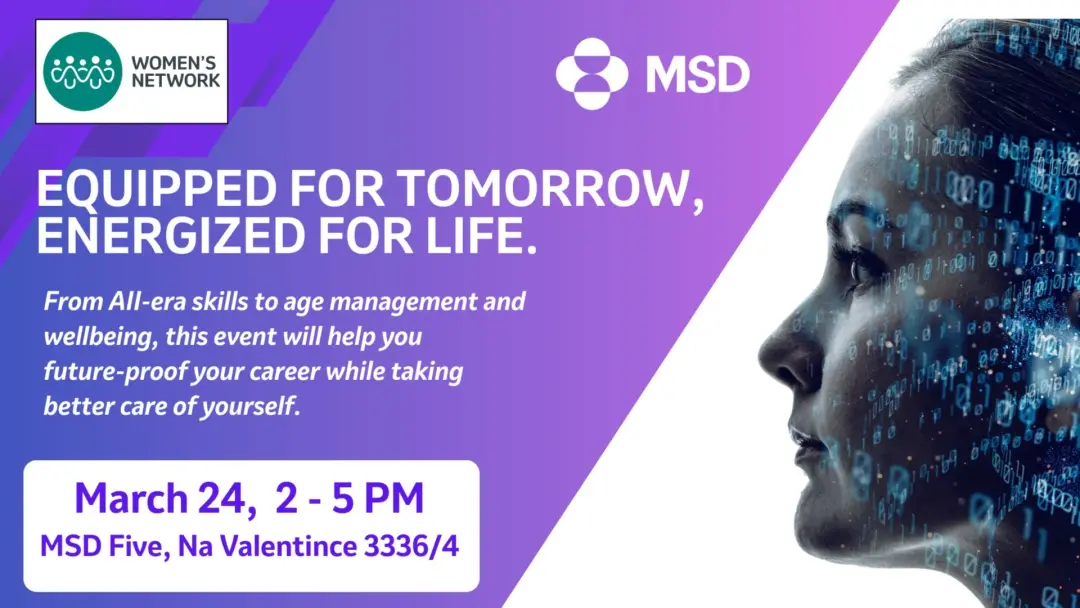 WOMEN'S NETWORK

MSD

EQUIPPED FOR TOMORROW, ENERGIZED FOR LIFE.

From AII-era skills to age management and wellbeing, this event will help you future-proof your career while taking better care of yourself.

March 24, 2 - 5 PM
MSD Five, Na Valentince 3336/4